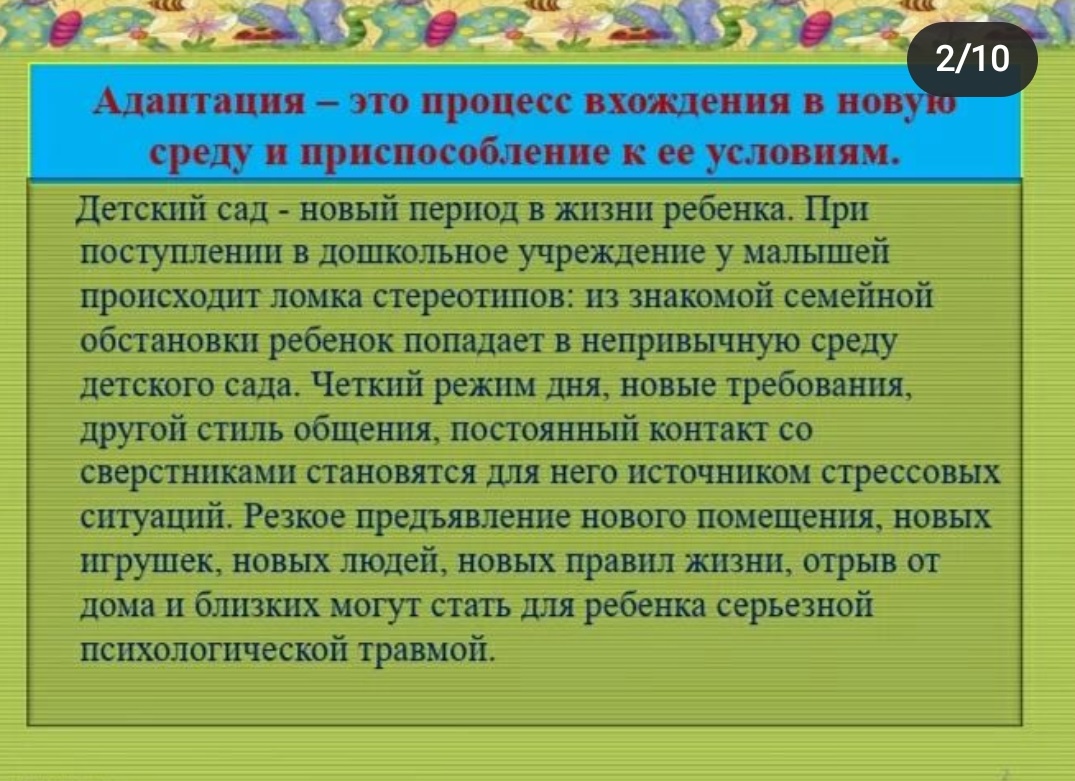 2/10

Адаптация – это процесс вхождения в новую среду и приспособление к ее условиям.

Детский сад - новый период в жизни ребенка. При поступлении в дошкольное учреждение у малышей происходит ломка стереотипов: из знакомой семейной обстановки ребенок попадает в непривычную среду детского сада. Четкий режим дня, новые требования, другой стиль общения, постоянный контакт со сверстниками становятся для него источником стрессовых ситуаций. Резкое предъявление нового помещения, новых игрушек, новых людей, новых правил жизни, отрыв от дома и близких могут стать для ребенка серьезной психологической травмой.